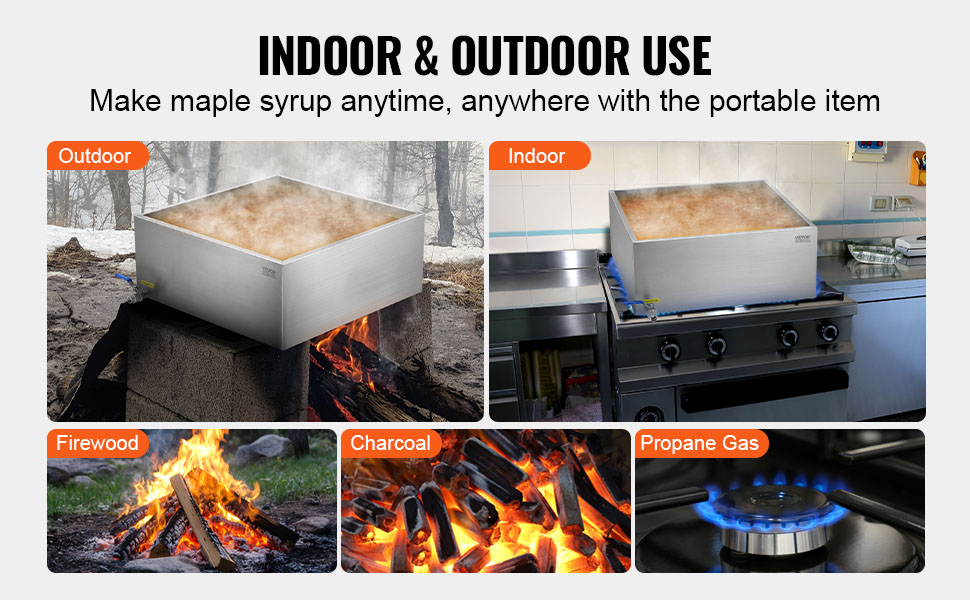 INDOOR & OUTDOOR USE

Make maple syrup anytime, anywhere with the portable item

Outdoor

Indoor

Firewood

Charcoal

Propane Gas